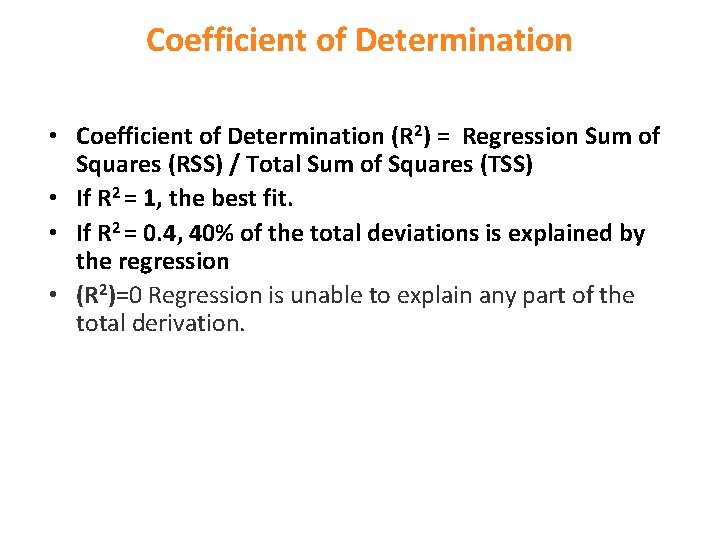 Coefficient of Determination

• Coefficient of Determination ($R^2$) = Regression Sum of Squares (RSS) / Total Sum of Squares (TSS)
• If $R^2 = 1$, the best fit.
• If $R^2 = 0.4$, 40% of the total deviations is explained by the regression
• ($R^2$)=0 Regression is unable to explain any part of the total derivation.